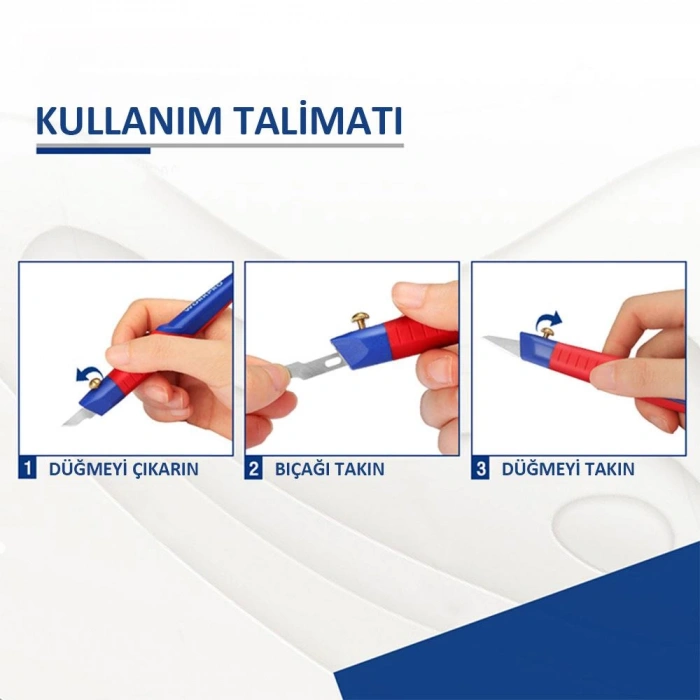 KULLANIM TALİMATI

WORKPRO

1 DÜĞMEYİ ÇIKARIN

2 BIÇAĞI TAKIN

3 DÜĞMEYİ TAKIN